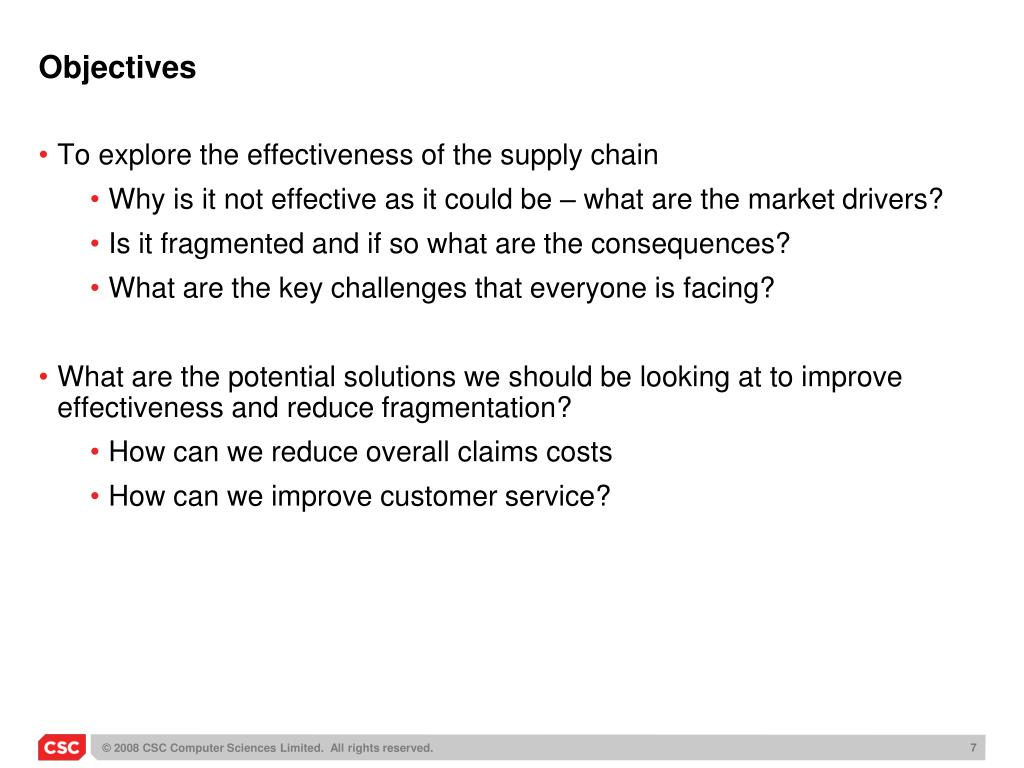 Objectives

• To explore the effectiveness of the supply chain
  • Why is it not effective as it could be – what are the market drivers?
  • Is it fragmented and if so what are the consequences?
  • What are the key challenges that everyone is facing?

• What are the potential solutions we should be looking at to improve effectiveness and reduce fragmentation?
  • How can we reduce overall claims costs
  • How can we improve customer service?

CSC

© 2008 CSC Computer Sciences Limited. All rights reserved.

7